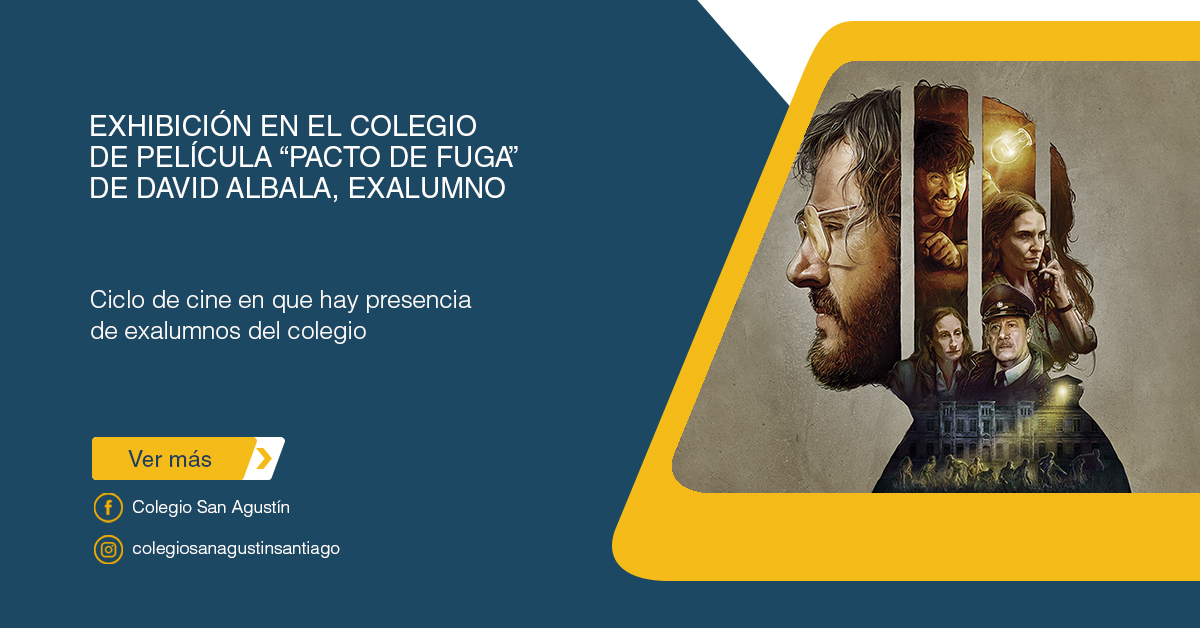 EXHIBICIÓN EN EL COLEGIO DE PELÍCULA “PACTO DE FUGA” DE DAVID ALBALA, EXALUMNO

Ciclo de cine en que hay presencia de exalumnos del colegio

Ver más

Colegio San Agustín

colegiosanagustinsantiago